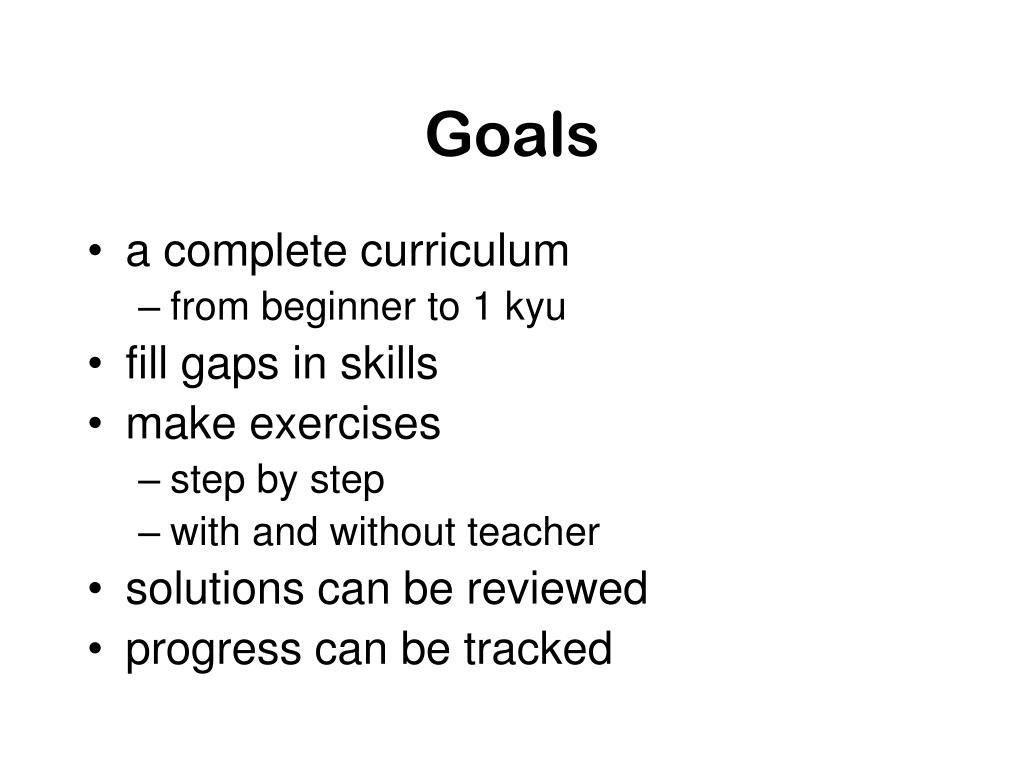 Goals

• a complete curriculum
– from beginner to 1 kyu
• fill gaps in skills
• make exercises
– step by step
– with and without teacher
• solutions can be reviewed
• progress can be tracked